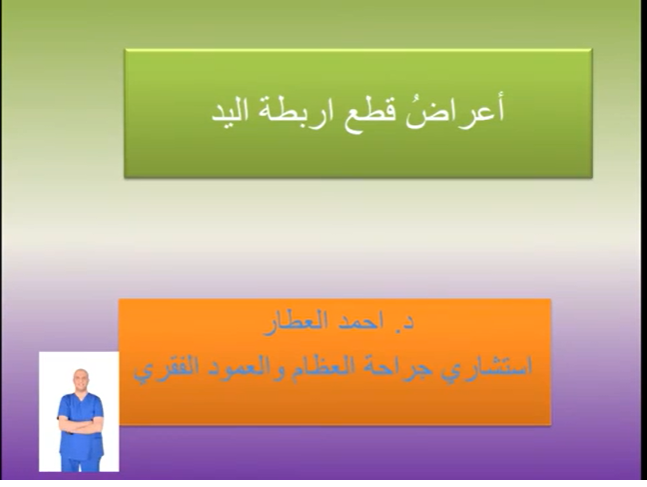 أعراضُ قطع اربطة اليد

د. احمد العطار
استشاري جراحة العظام والعمود الفقري